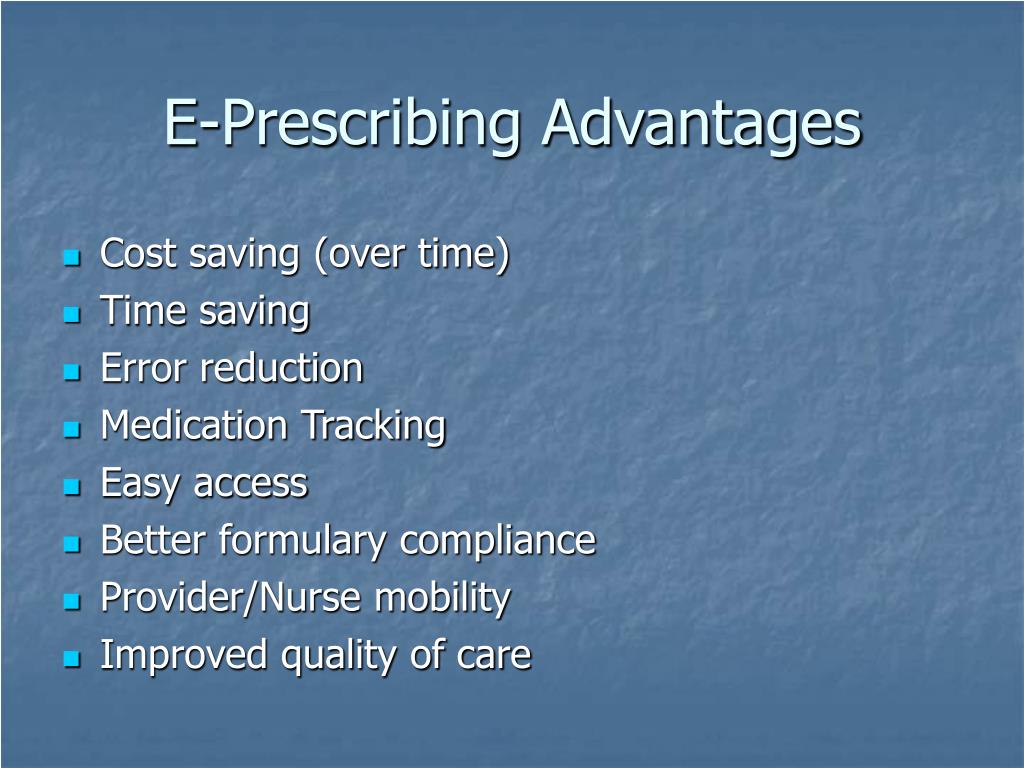 E-Prescribing Advantages

- Cost saving (over time)
- Time saving
- Error reduction
- Medication Tracking
- Easy access
- Better formulary compliance
- Provider/Nurse mobility
- Improved quality of care